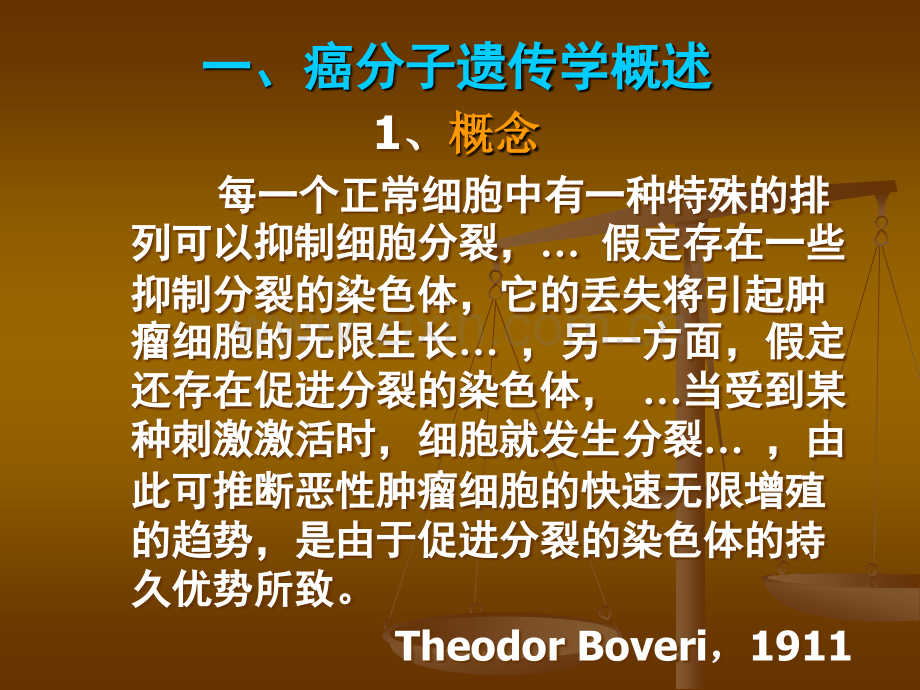 一、癌分子遗传学概述

1、概念

每一个正常细胞中有一种特殊的排列可以抑制细胞分裂，… 假定存在一些抑制分裂的染色体，它的丢失将引起肿瘤细胞的无限生长…，另一方面，假定还存在促进分裂的染色体， …当受到某种刺激激活时，细胞就发生分裂…，由此可推断恶性肿瘤细胞的快速无限增殖的趋势，是由于促进分裂的染色体的持久优势所致。

Theodor Boveri，1911